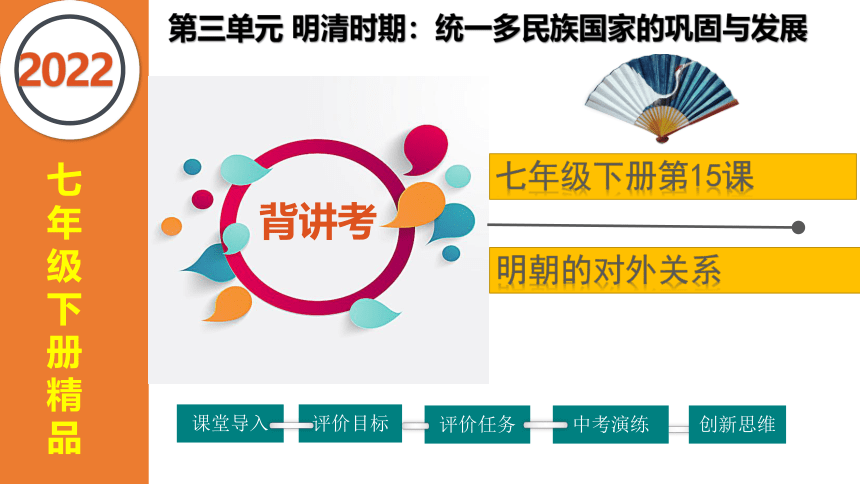 2022

七年级下册精品

第三单元 明清时期：统一多民族国家的巩固与发展

背讲考

七年级下册第15课

明朝的对外关系

课堂导入

评价目标

评价任务

中考演练

创新思维